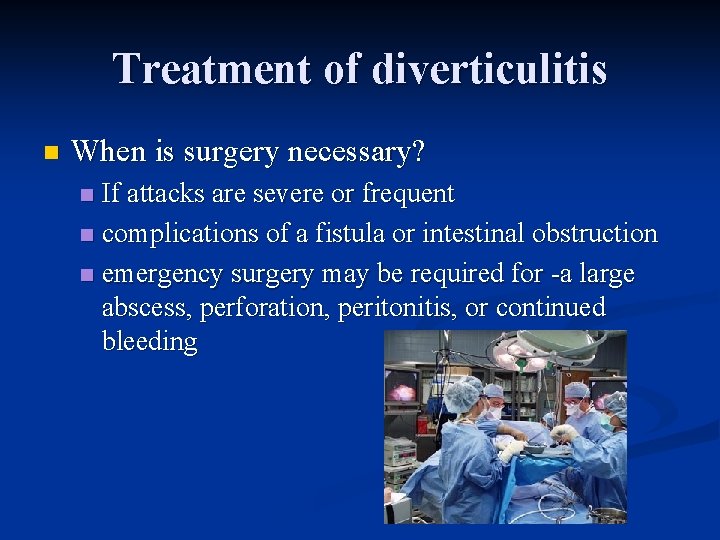 Treatment of diverticulitis

- When is surgery necessary?
  - If attacks are severe or frequent
  - complications of a fistula or intestinal obstruction
  - emergency surgery may be required for -a large abscess, perforation, peritonitis, or continued bleeding